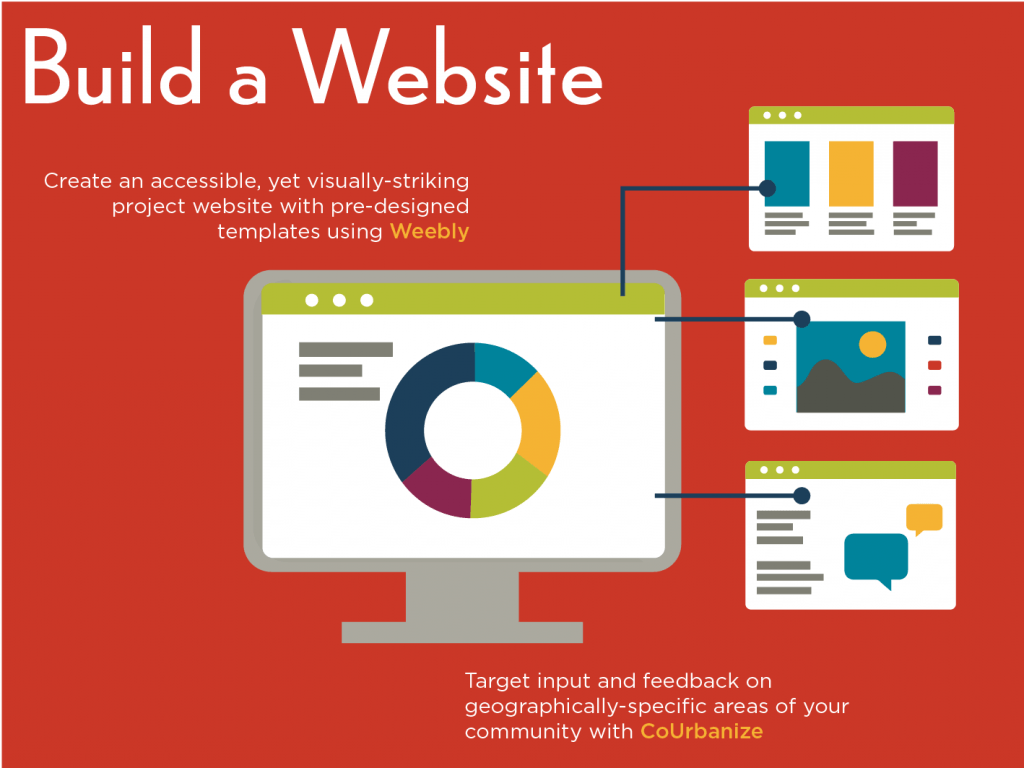 Build a Website

Create an accessible, yet visually-striking project website with pre-designed templates using Weebly

Target input and feedback on geographically-specific areas of your community with CoUrbanize